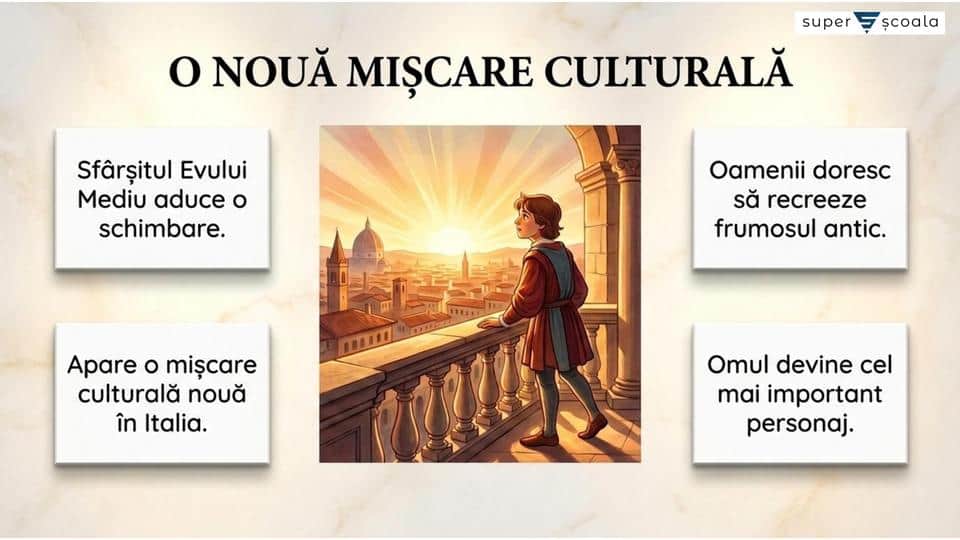 super școala

O NOUĂ MIȘCARE CULTURALĂ

Sfârșitul Evului Mediu aduce o schimbare.

Apare o mișcare culturală nouă în Italia.

Oamenii doresc să recreeze frumosul antic.

Omul devine cel mai important personaj.